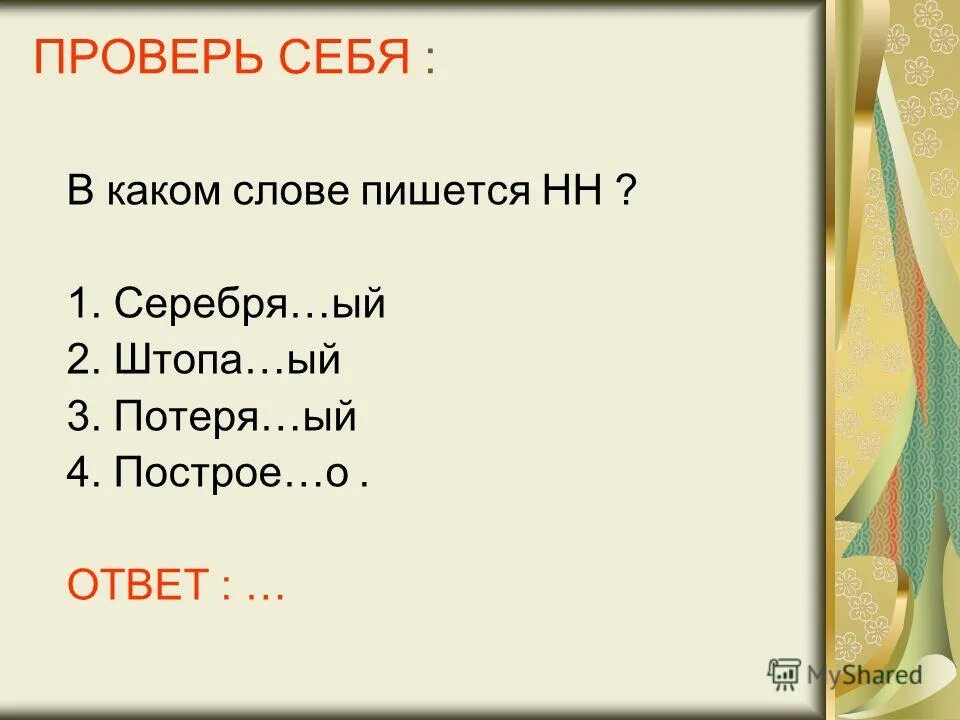 ПРОВЕРЬ СЕБЯ :

В каком слове пишется НН ?

1. Серебря…ый
2. Штопа…ый
3. Потеря…ый
4. Построе…о .

ОТВЕТ : …

MyShared